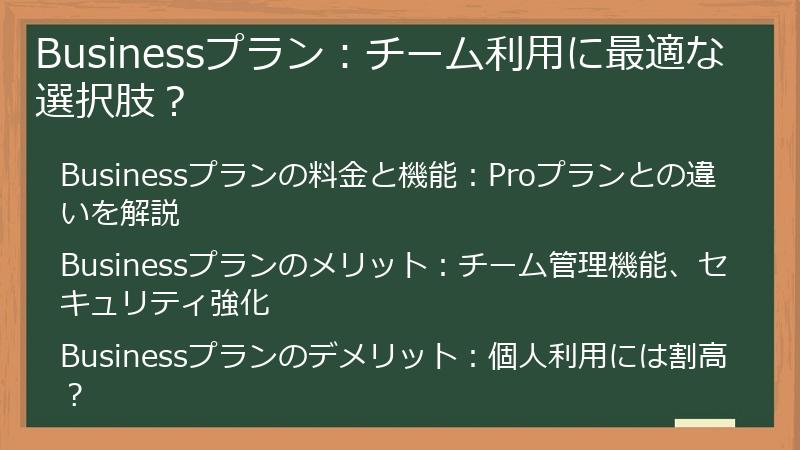 Businessプラン：チーム利用に最適な選択肢？

Businessプランの料金と機能：Proプランとの違いを解説

Businessプランのメリット：チーム管理機能、セキュリティ強化

Businessプランのデメリット：個人利用には割高？